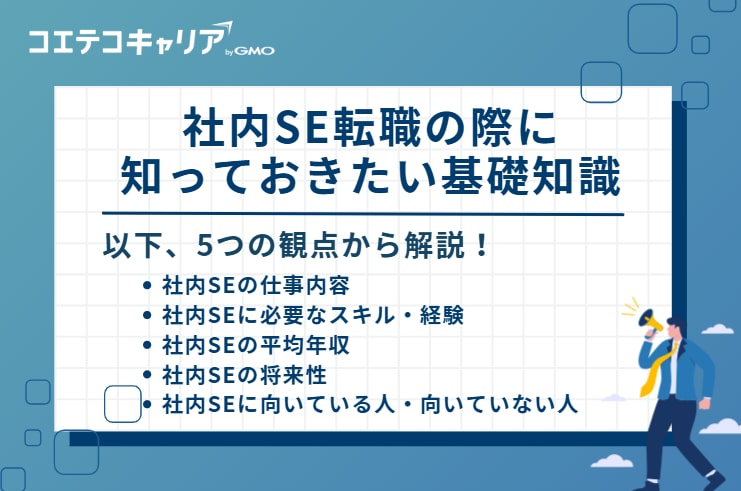 コエテコキャリア by GMO

社内SE転職の際に
知っておきたい基礎知識

以下、5つの観点から解説！

• 社内SEの仕事内容
• 社内SEに必要なスキル・経験
• 社内SEの平均年収
• 社内SEの将来性
• 社内SEに向いている人・向いていない人